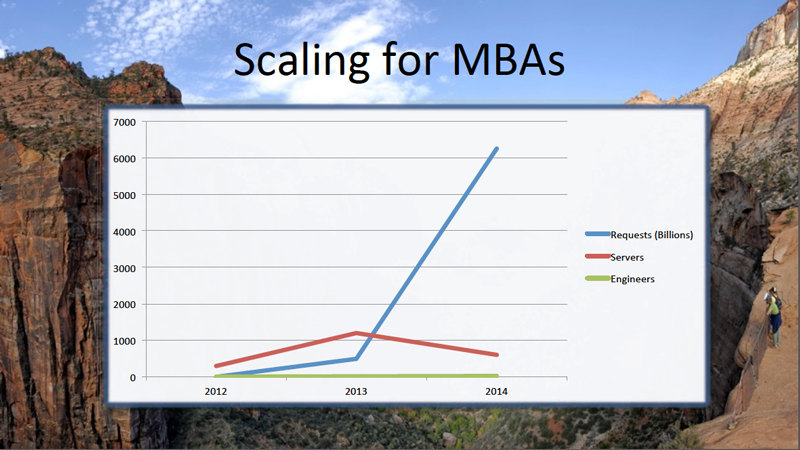 Scaling for MBAs

7000
6000
5000
4000
3000
2000
1000
0

2012
2013
2014

Requests (Billions)
Servers
Engineers